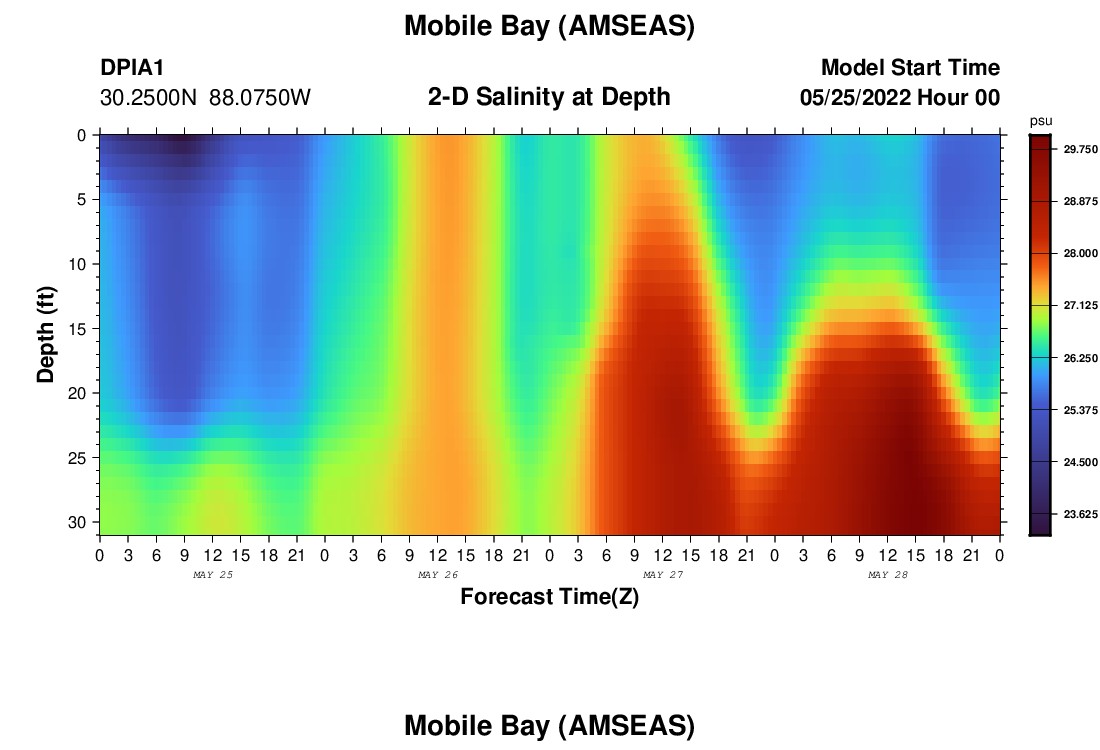 Mobile Bay (AMSEAS)

DPIA1
30.2500N 88.0750W

2-D Salinity at Depth

Model Start Time
05/25/2022 Hour 00

psu
29.750
28.875
28.000
27.125
26.250
25.375
24.500
23.625

Depth (ft)
0
5
10
15
20
25
30

0 3 6 9 12 15 18 21 0 3 6 9 12 15 18 21 0 3 6 9 12 15 18 21 0 3 6 9 12 15 18 21 0
MAY 25
MAY 26
MAY 27
MAY 28

Forecast Time(Z)

Mobile Bay (AMSEAS)